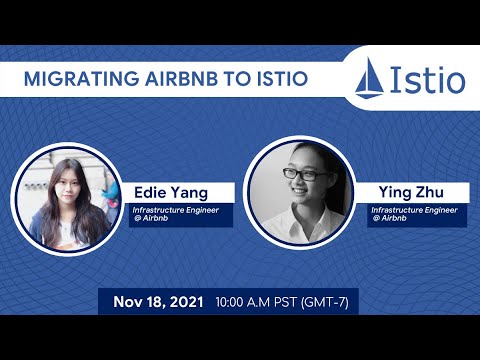 MIGRATING AIRBNB TO ISTIO

Istio

Edie Yang
Infrastructure Engineer
@ Airbnb

Ying Zhu
Infrastructure Engineer
@ Airbnb

Nov 18, 2021 10:00 A.M PST (GMT-7)